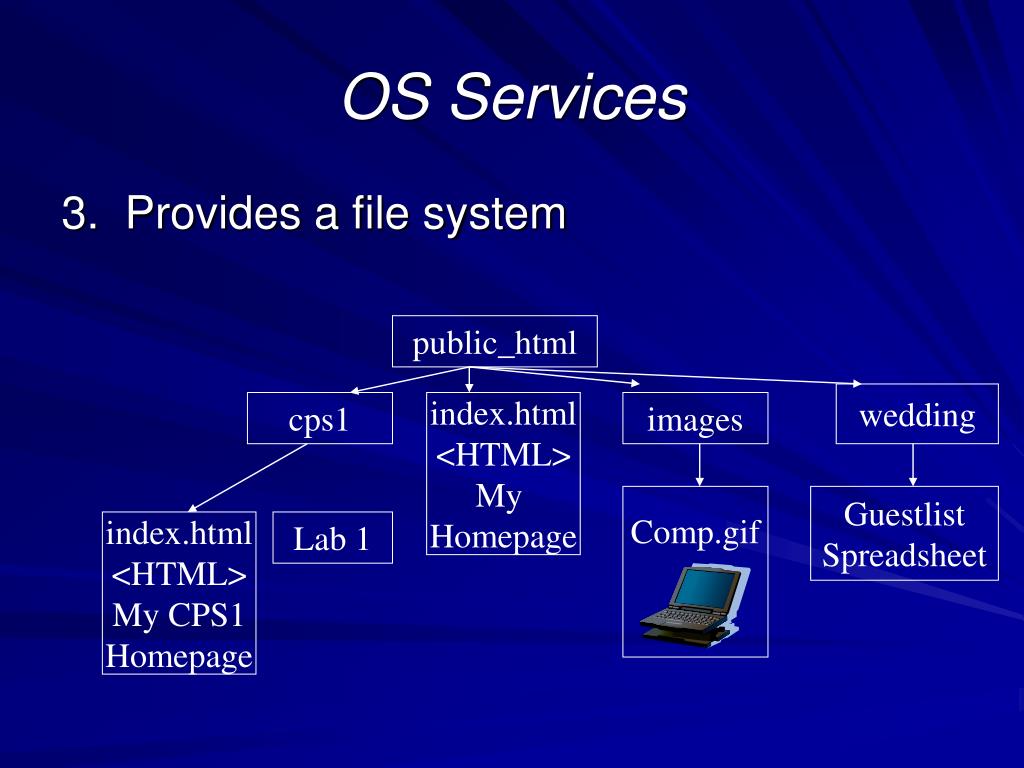 OS Services

3. Provides a file system

public_html

cps1

index.html
<HTML>
My
Homepage

images

wedding

index.html
<HTML>
My CPS1
Homepage

Lab 1

Comp.gif

Guestlist
Spreadsheet